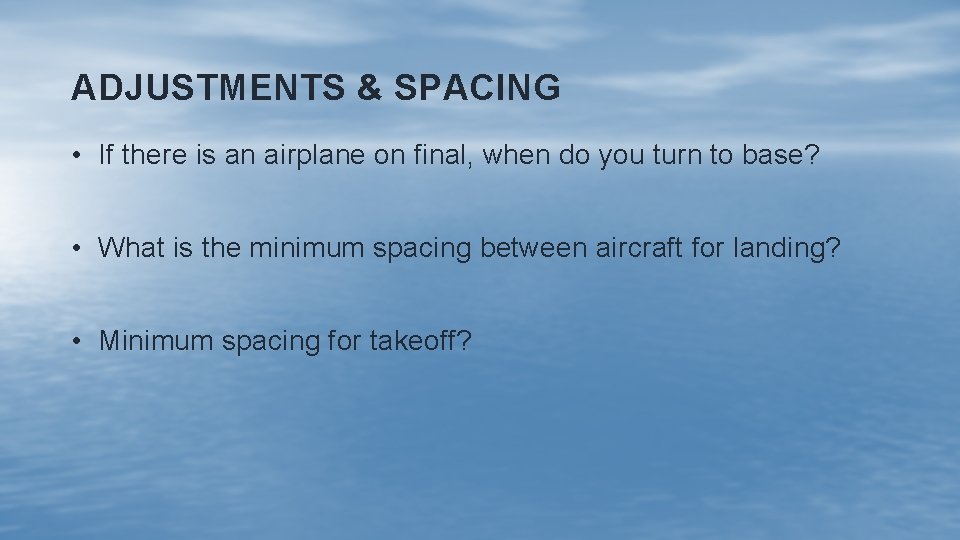 ADJUSTMENTS & SPACING

• If there is an airplane on final, when do you turn to base?

• What is the minimum spacing between aircraft for landing?

• Minimum spacing for takeoff?